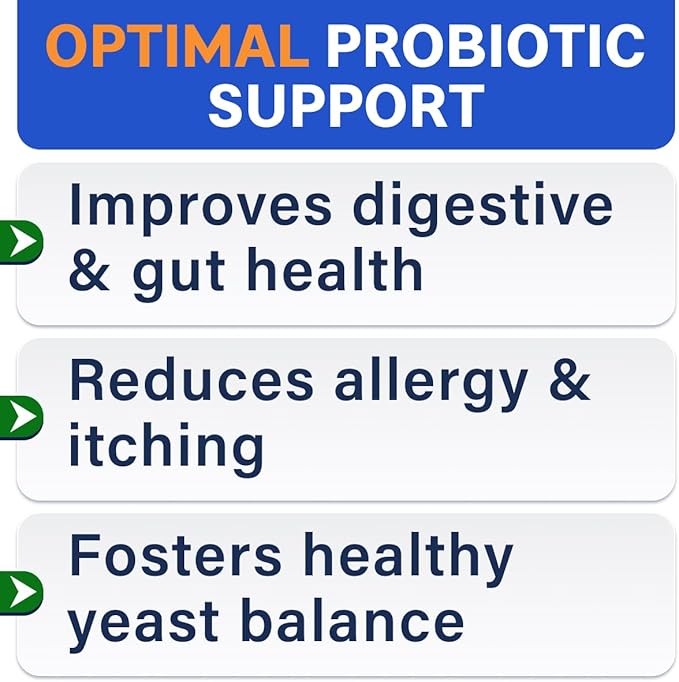 OPTIMAL PROBIOTIC SUPPORT

Improves digestive & gut health

Reduces allergy & itching

Fosters healthy yeast balance